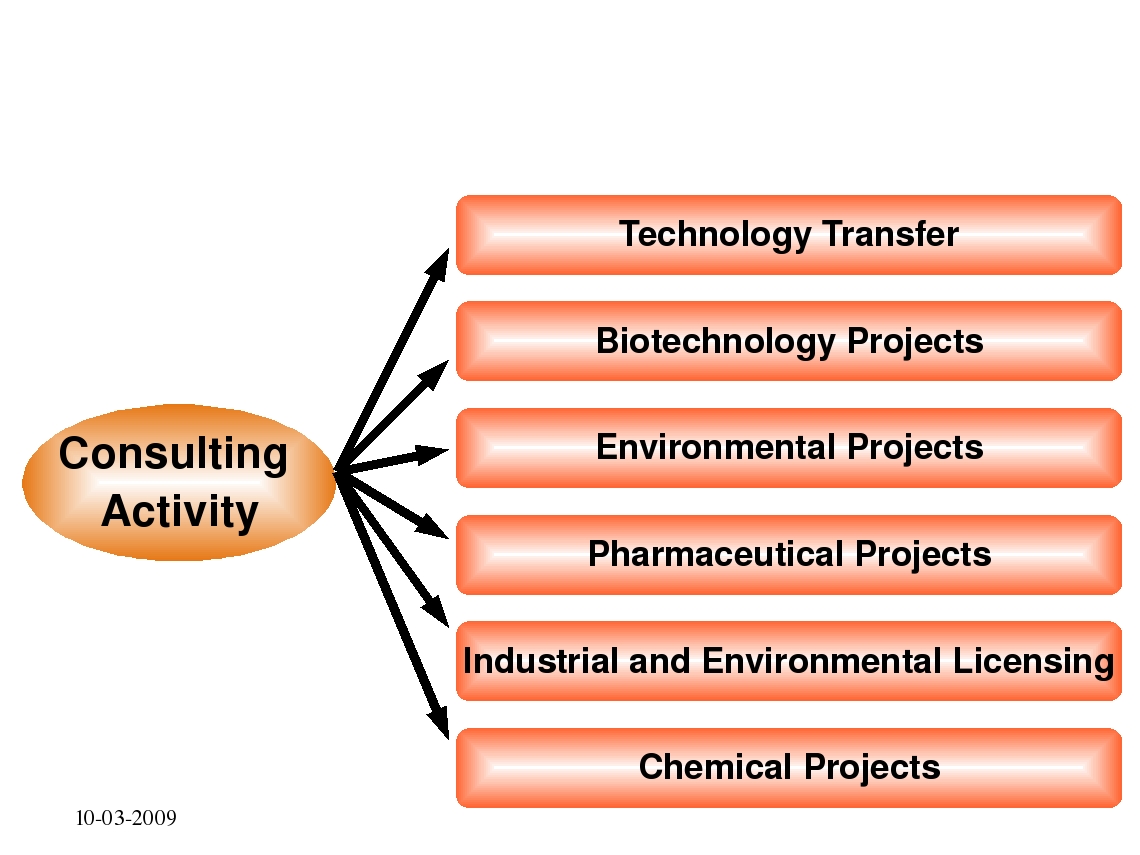 Consulting Activity

Technology Transfer

Biotechnology Projects

Environmental Projects

Pharmaceutical Projects

Industrial and Environmental Licensing

Chemical Projects

10-03-2009